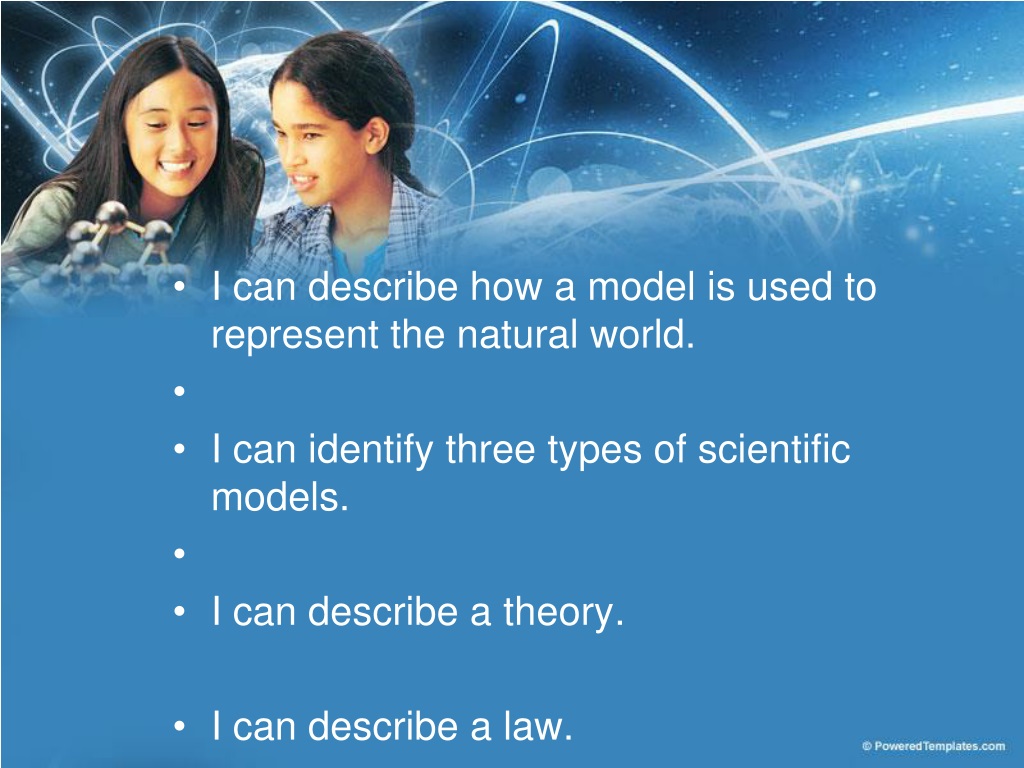 • I can describe how a model is used to represent the natural world.
•
• I can identify three types of scientific models.
•
• I can describe a theory.

• I can describe a law.

© PoweredTemplates.com